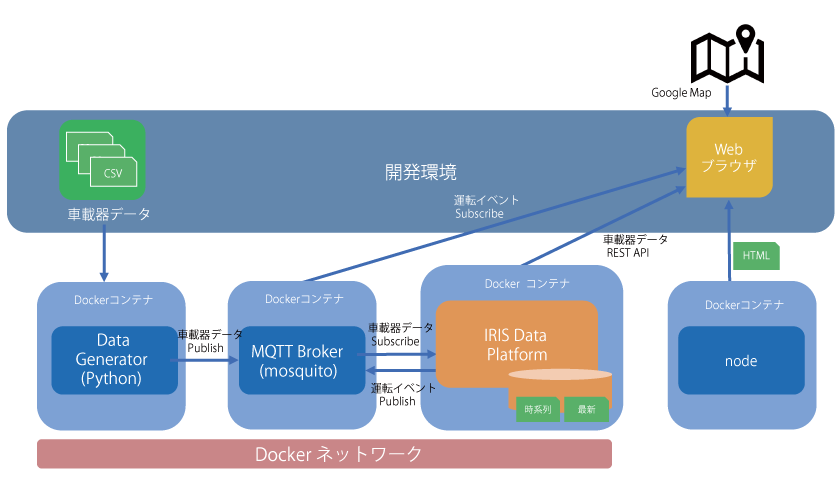 Google Map

CSV

車載器データ

開発環境

Web
ブラウザ

運転イベント
Subscribe

車載器データ
REST API

HTML

Dockerコンテナ

Data
Generator
(Python)

車載器データ
Publish

Dockerコンテナ

MQTT Broker
(mosquito)

車載器データ
Subscribe

運転イベント
Publish

Docker コンテナ

IRIS Data
Platform

時系列

最新

Dockerコンテナ

node

Docker ネットワーク